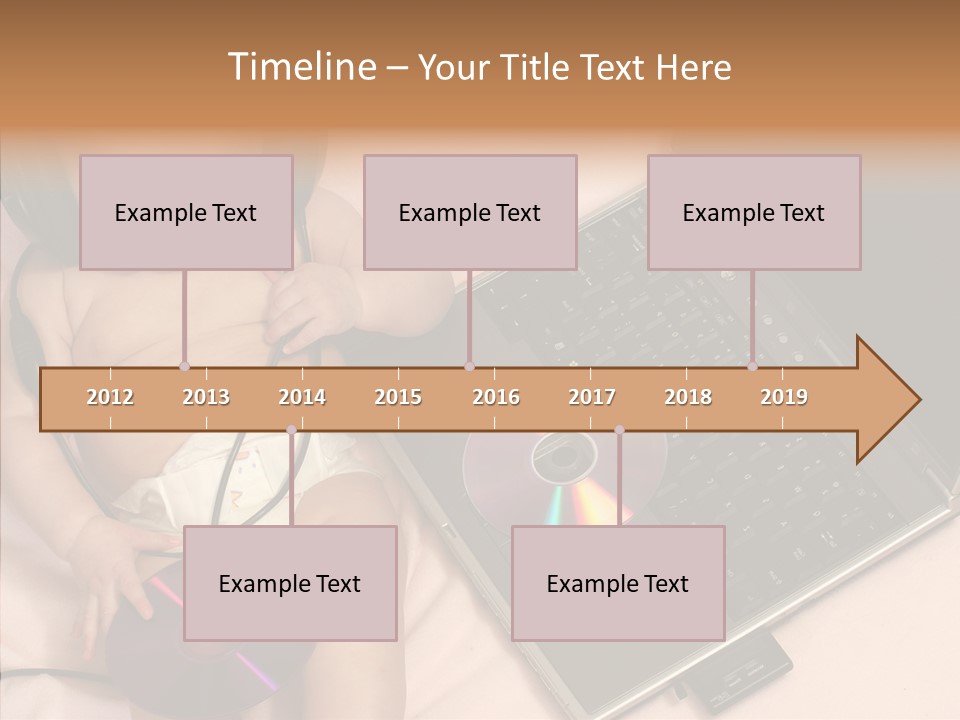 Timeline – Your Title Text Here

Example Text

Example Text

Example Text

2012 2013 2014 2015 2016 2017 2018 2019

Example Text

Example Text